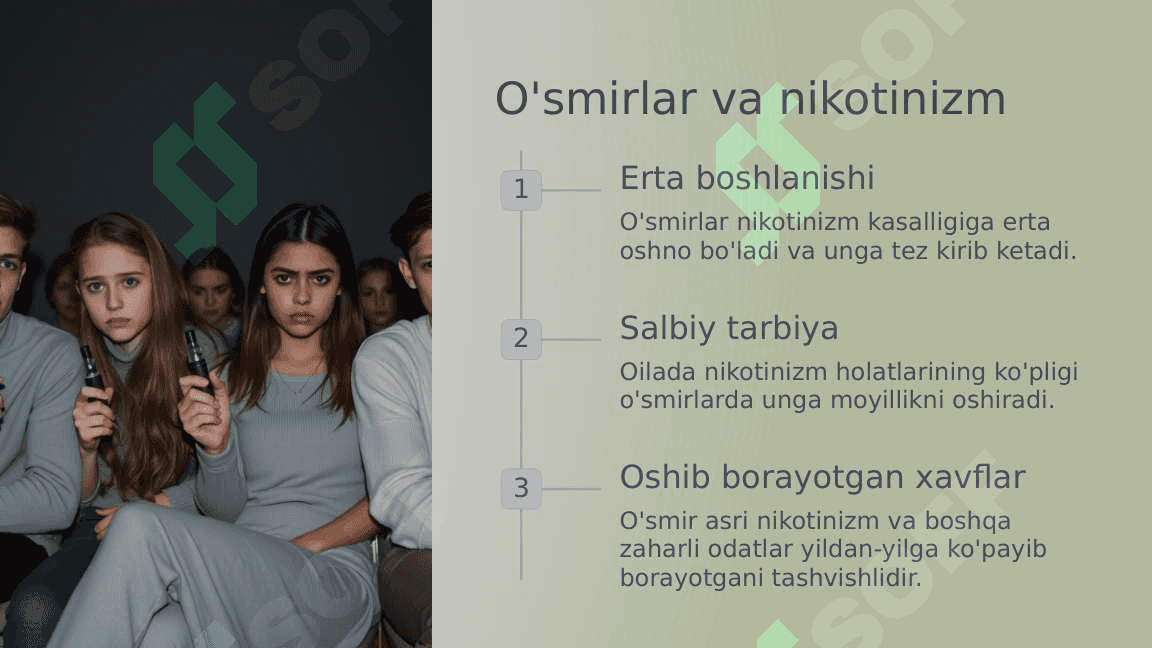 O'smirlar va nikotinizm

1

Erta boshlanishi

O'smirlar nikotinizm kasalligiga erta oshno bo'ladi va unga tez kirib ketadi.

2

Salbiy tarbiya

Oilada nikotinizm holatlarining ko'pligi o'smirlarda unga moyillikni oshiradi.

3

Oshib borayotgan xavflar

O'smir asri nikotinizm va boshqa zaharli odatlar yildan-yilga ko'payib borayotgani tashvishlidir.